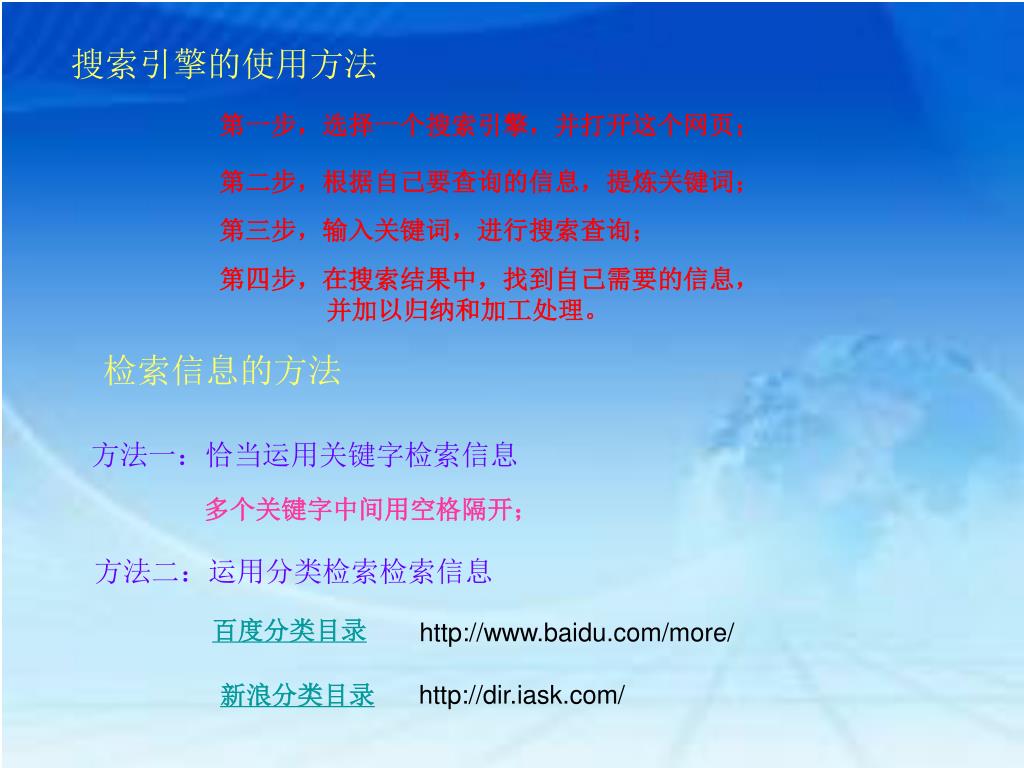 搜索引擎的使用方法

第一步，选择一个搜索引擎，并打开这个网页；

第二步，根据自己要查询的信息，提炼关键词；

第三步，输入关键词，进行搜索查询；

第四步，在搜索结果中，找到自己需要的信息，并加以归纳和加工处理。

检索信息的方法

方法一：恰当运用关键字检索信息

多个关键字中间用空格隔开；

方法二：运用分类检索检索信息

百度分类目录 http://www.baidu.com/more/

新浪分类目录 http://dir.iask.com/